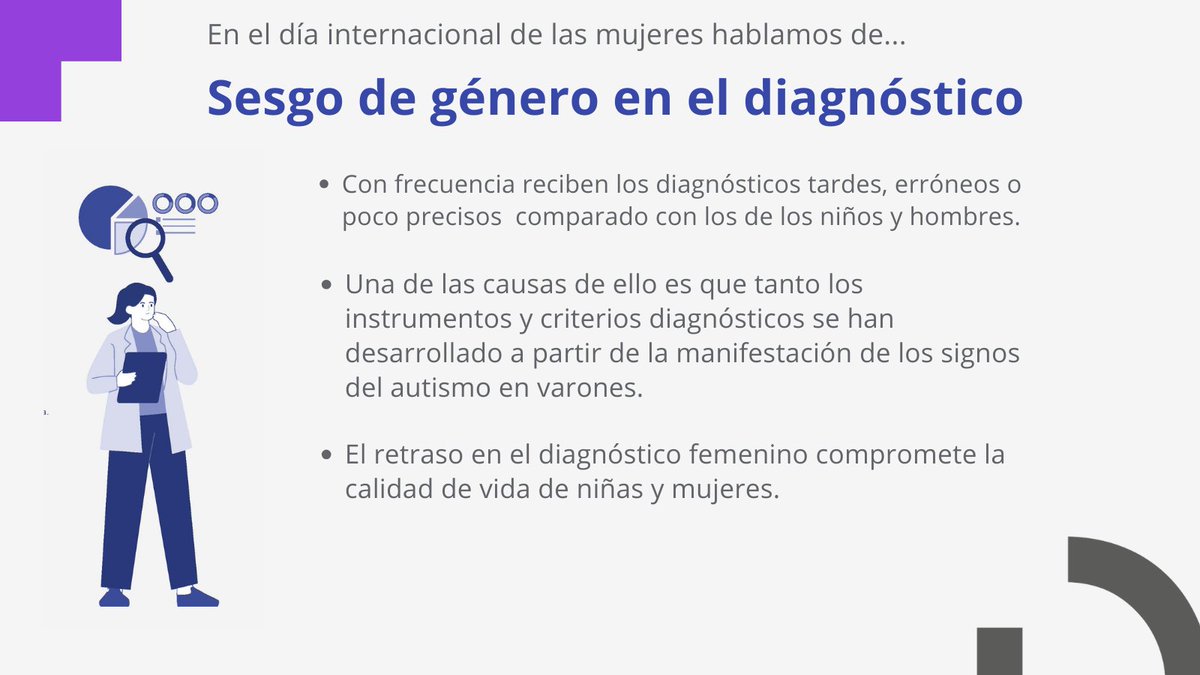 En el día internacional de las mujeres hablamos de...

Sesgo de género en el diagnóstico

- Con frecuencia reciben los diagnósticos tardes, erróneos o poco precisos comparado con los de los niños y hombres.

- Una de las causas de ello es que tanto los instrumentos y criterios diagnósticos se han desarrollado a partir de la manifestación de los signos del autismo en varones.

- El retraso en el diagnóstico femenino compromete la calidad de vida de niñas y mujeres.